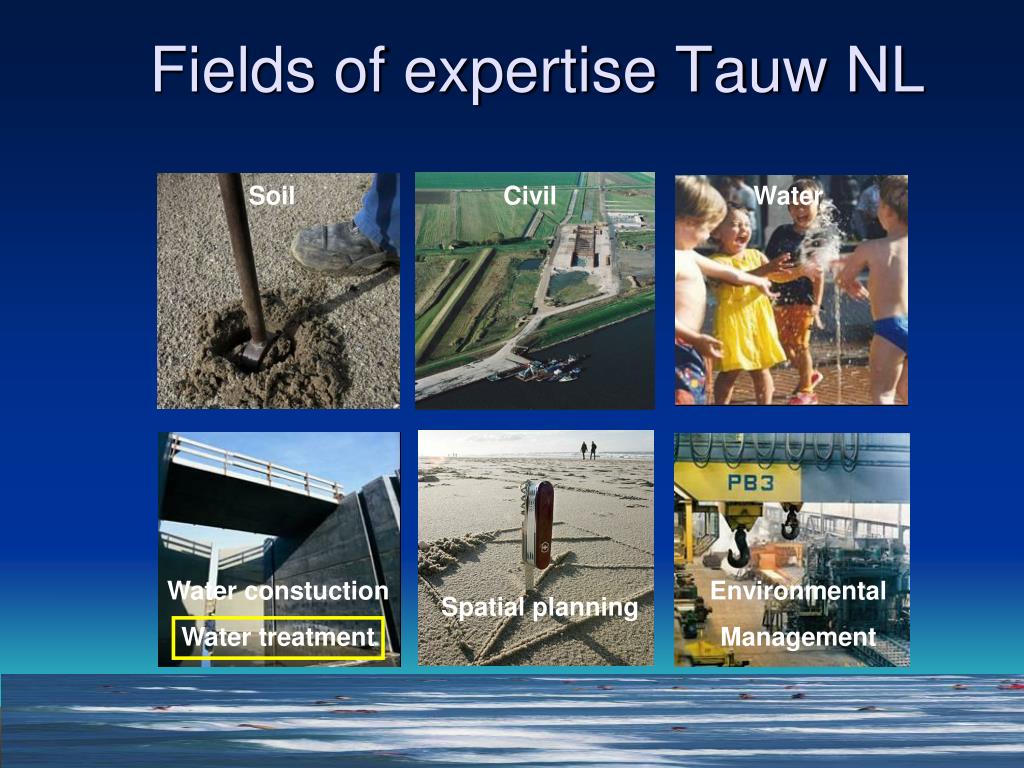 Fields of expertise Tauw NL

Soil

Civil

Water

Water constuction

Water treatment

Spatial planning

PB3

Environmental Management